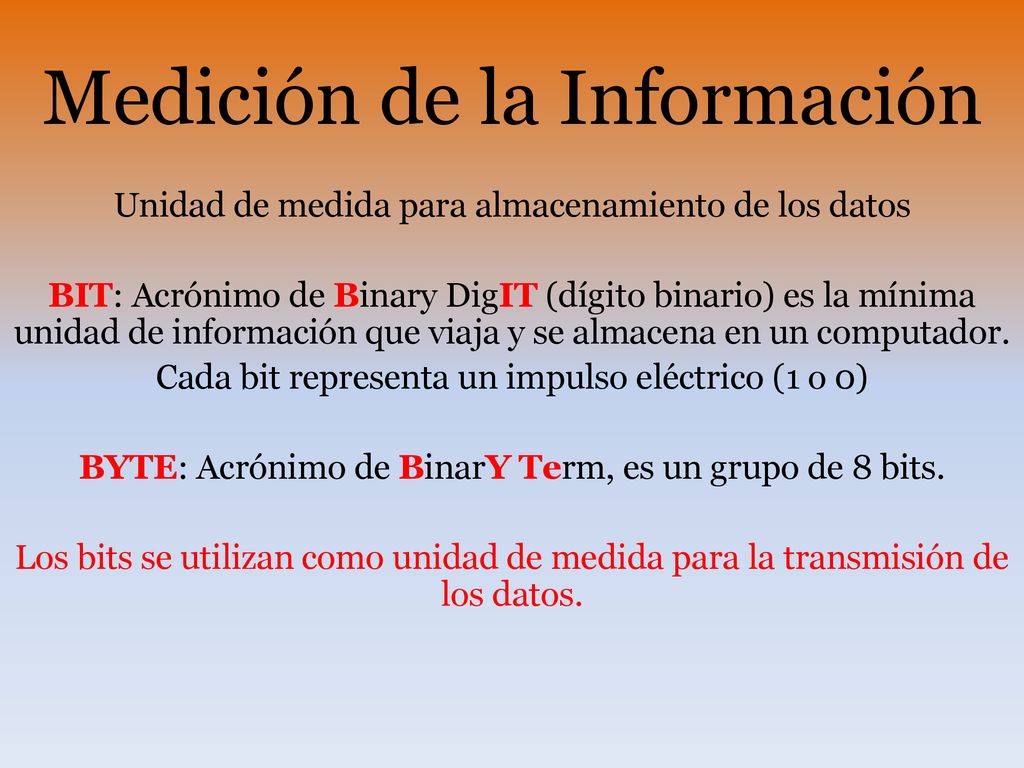 Medición de la Información

Unidad de medida para almacenamiento de los datos

BIT: Acrónimo de Binary DigIT (dígito binario) es la mínima unidad de información que viaja y se almacena en un computador. Cada bit representa un impulso eléctrico (1 o 0)

BYTE: Acrónimo de BinarY Term, es un grupo de 8 bits.

Los bits se utilizan como unidad de medida para la transmisión de los datos.